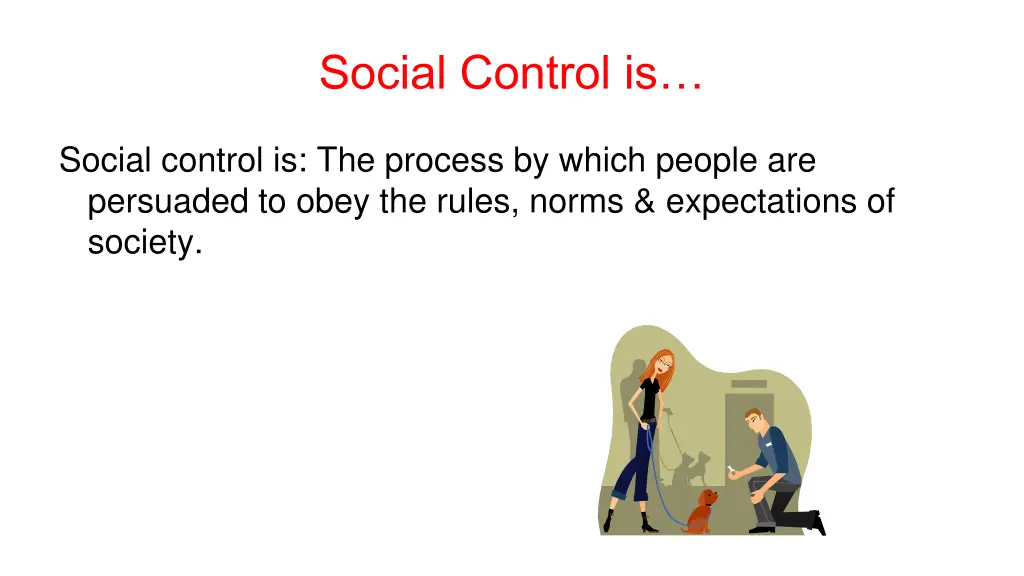 Social Control is…

Social control is: The process by which people are persuaded to obey the rules, norms & expectations of society.